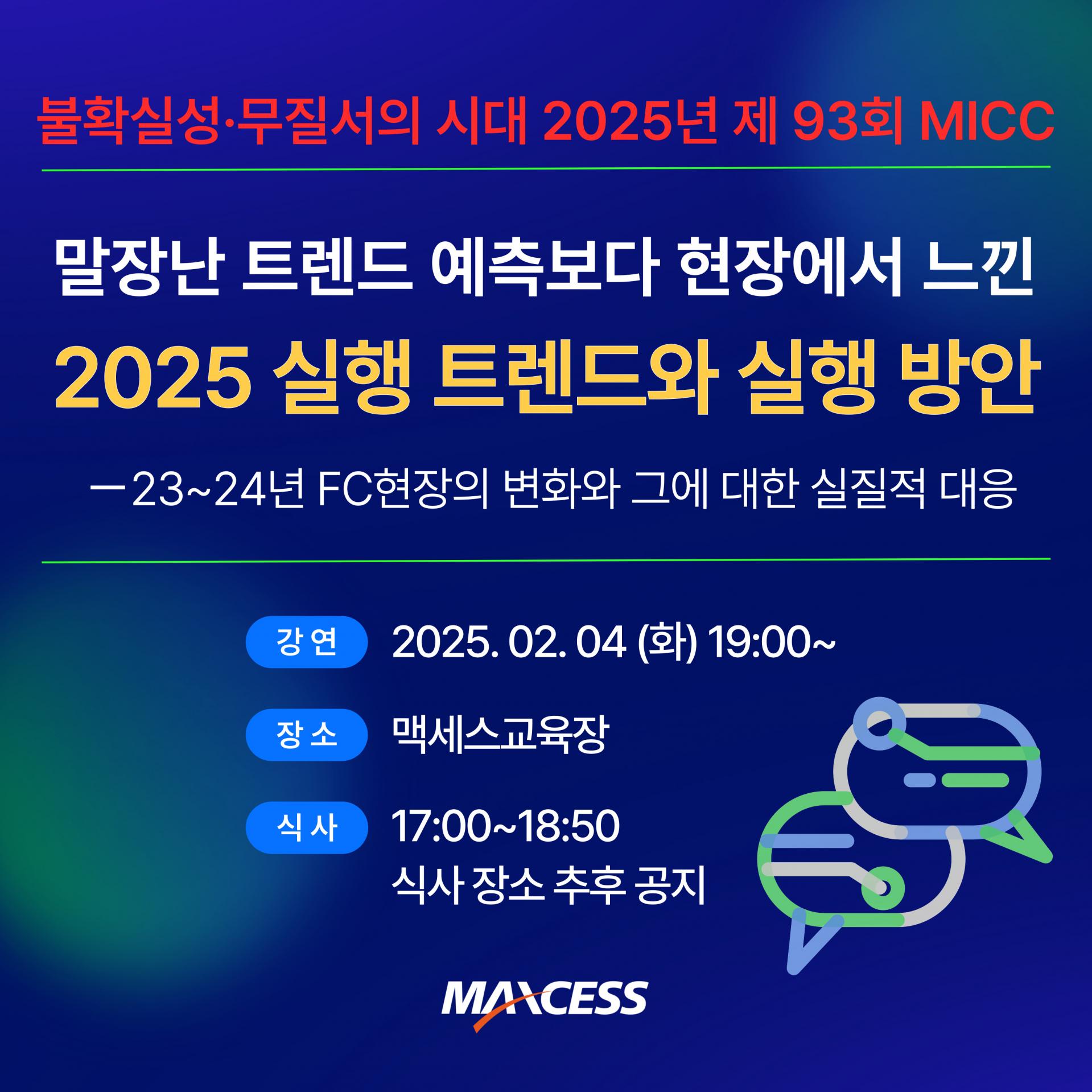 불확실성·무질서의 시대 2025년 제 93회 MICC

말장난 트렌드 예측보다 현장에서 느낀

2025 실행 트렌드와 실행 방안

ㅡ23~24년 FC현장의 변화와 그에 대한 실질적 대응

강 연 2025. 02. 04 (화) 19:00~

장 소 맥세스교육장

식 사 17:00~18:50
식사 장소 추후 공지

MAXCESS